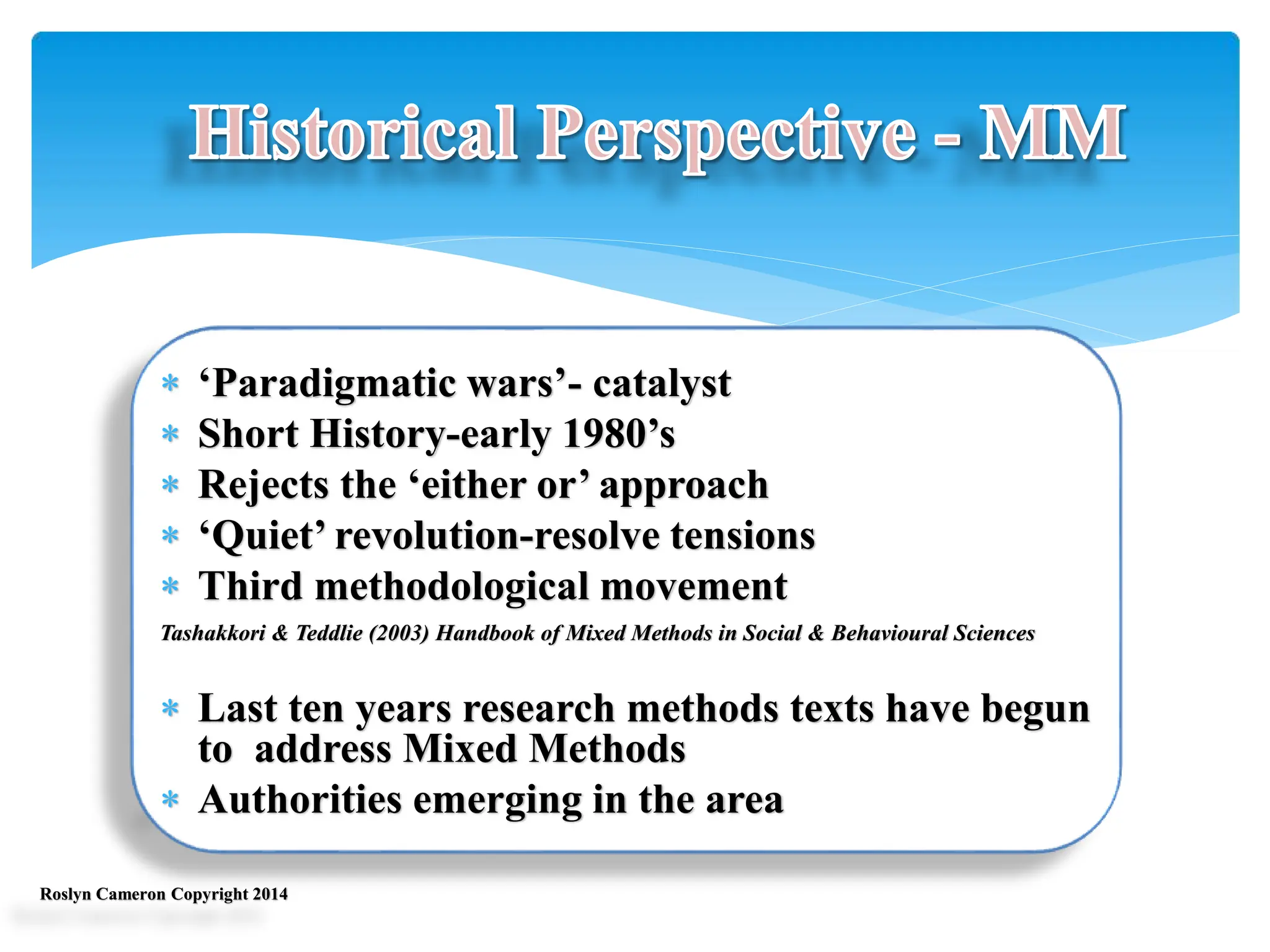 Historical Perspective - MM

* ‘Paradigmatic wars’- catalyst
* Short History-early 1980’s
* Rejects the ‘either or’ approach
* ‘Quiet’ revolution-resolve tensions
* Third methodological movement

Tashakkori & Teddlie (2003) Handbook of Mixed Methods in Social & Behavioural Sciences

* Last ten years research methods texts have begun to address Mixed Methods
* Authorities emerging in the area

Roslyn Cameron Copyright 2014